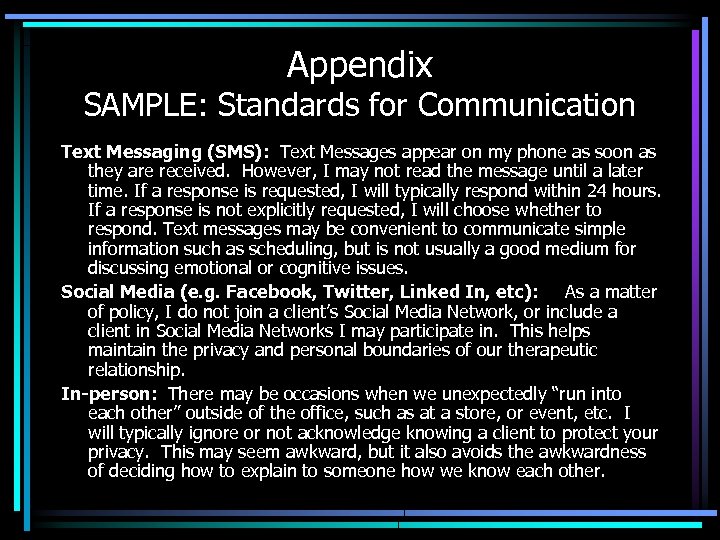 Appendix
SAMPLE: Standards for Communication

Text Messaging (SMS): Text Messages appear on my phone as soon as they are received. However, I may not read the message until a later time. If a response is requested, I will typically respond within 24 hours. If a response is not explicitly requested, I will choose whether to respond. Text messages may be convenient to communicate simple information such as scheduling, but is not usually a good medium for discussing emotional or cognitive issues.

Social Media (e.g. Facebook, Twitter, Linked In, etc): As a matter of policy, I do not join a client's Social Media Network, or include a client in Social Media Networks I may participate in. This helps maintain the privacy and personal boundaries of our therapeutic relationship.

In-person: There may be occasions when we unexpectedly "run into each other" outside of the office, such as at a store, or event, etc. I will typically ignore or not acknowledge knowing a client to protect your privacy. This may seem awkward, but it also avoids the awkwardness of deciding how to explain to someone how we know each other.